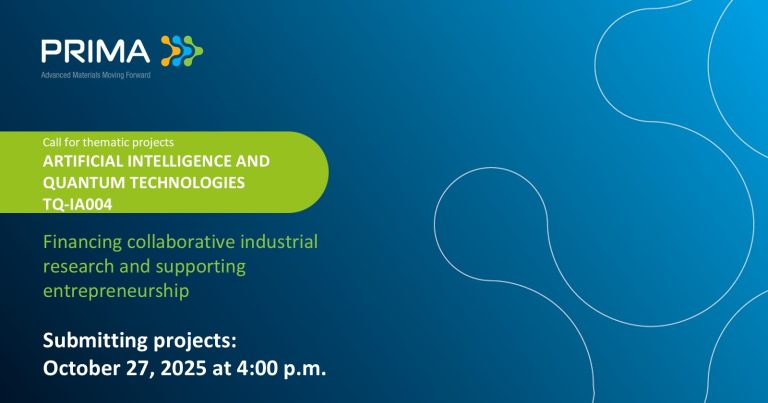 PRIMA
Advanced Materials Moving Forward

Call for thematic projects
ARTIFICIAL INTELLIGENCE AND QUANTUM TECHNOLOGIES
TQ-IA004

Financing collaborative industrial research and supporting entrepreneurship

Submitting projects:
October 27, 2025 at 4:00 p.m.